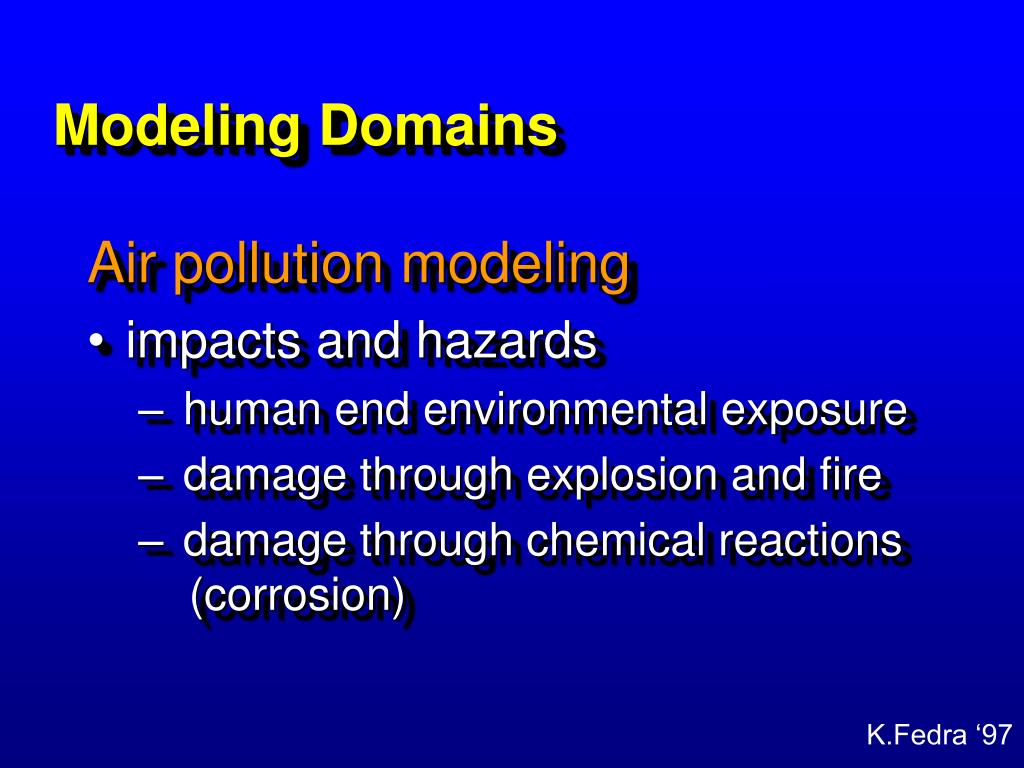 Modeling Domains

Air pollution modeling

• impacts and hazards

– human end environmental exposure

– damage through explosion and fire

– damage through chemical reactions (corrosion)

K.Fedra ‘97